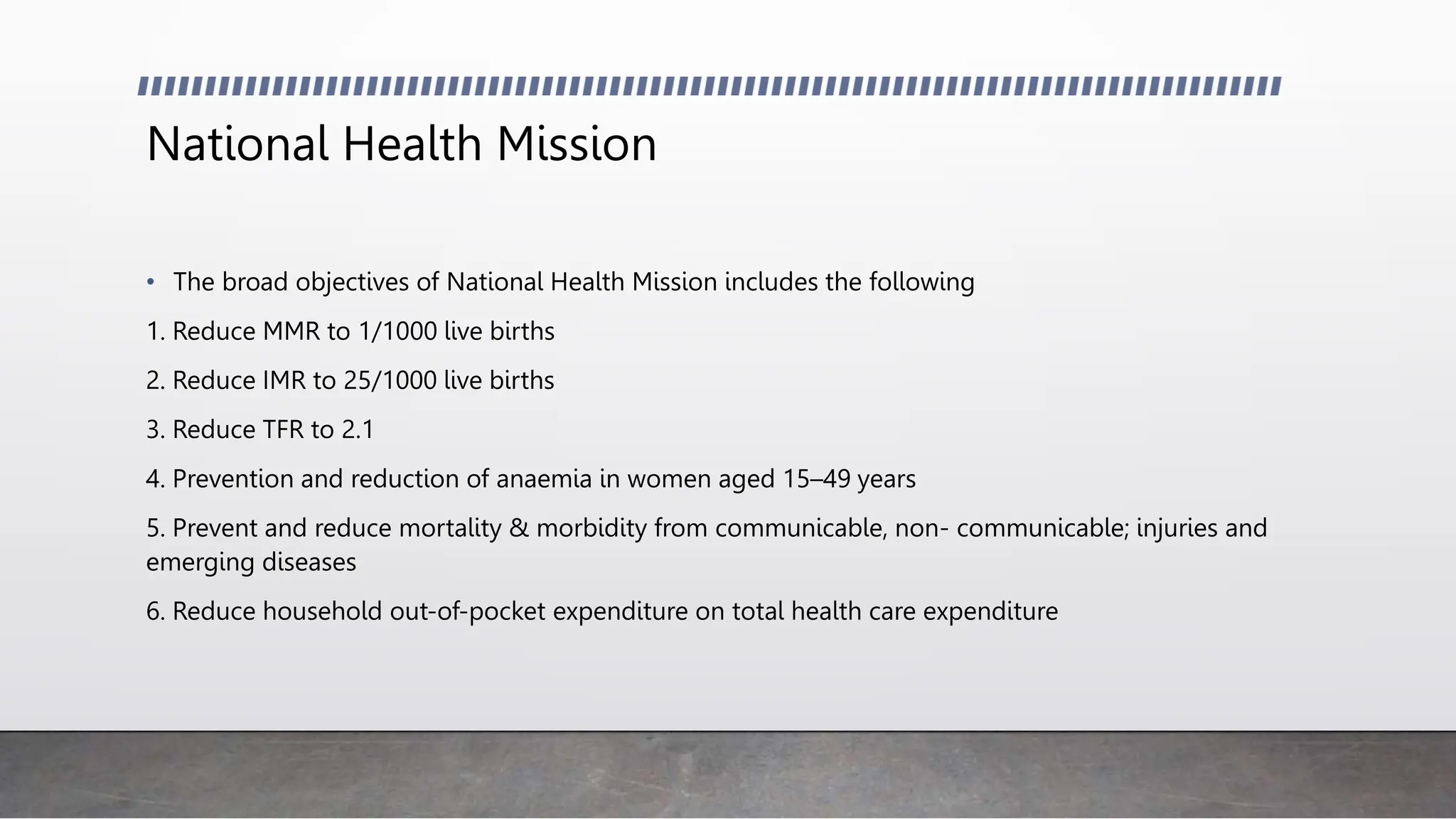 National Health Mission

• The broad objectives of National Health Mission includes the following

1. Reduce MMR to 1/1000 live births

2. Reduce IMR to 25/1000 live births

3. Reduce TFR to 2.1

4. Prevention and reduction of anaemia in women aged 15–49 years

5. Prevent and reduce mortality & morbidity from communicable, non- communicable; injuries and emerging diseases

6. Reduce household out-of-pocket expenditure on total health care expenditure